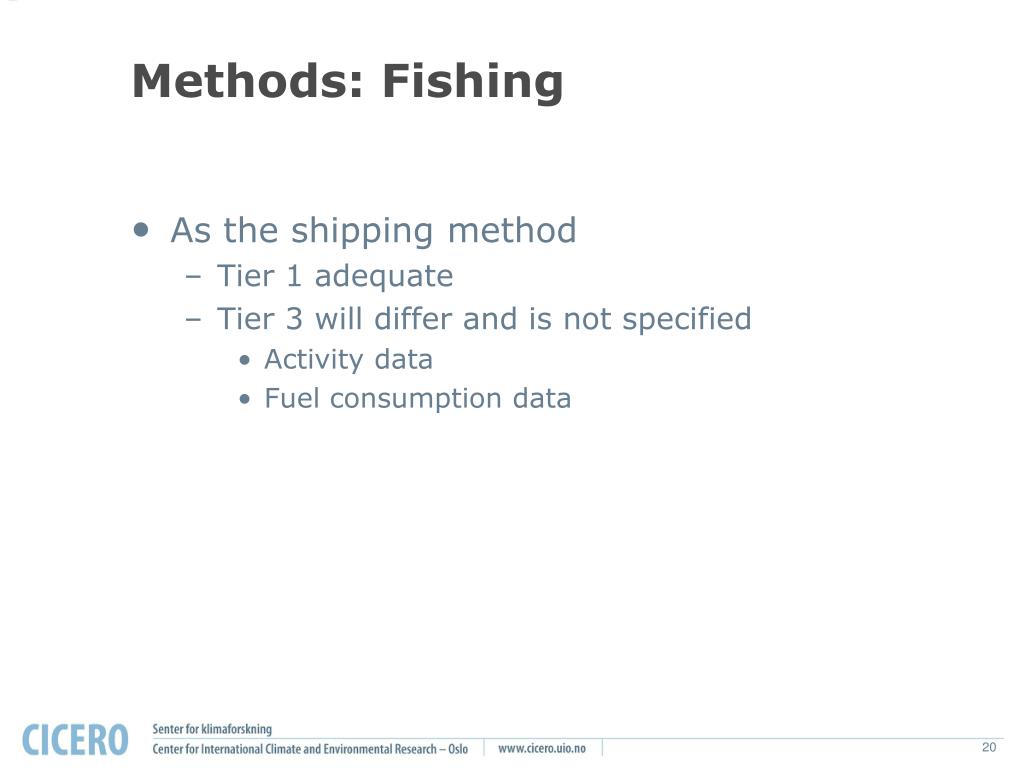 Methods: Fishing

• As the shipping method
– Tier 1 adequate
– Tier 3 will differ and is not specified
• Activity data
• Fuel consumption data

CICERO Senter for klimaforskning
Center for International Climate and Environmental Research – Oslo
www.cicero.uio.no

20